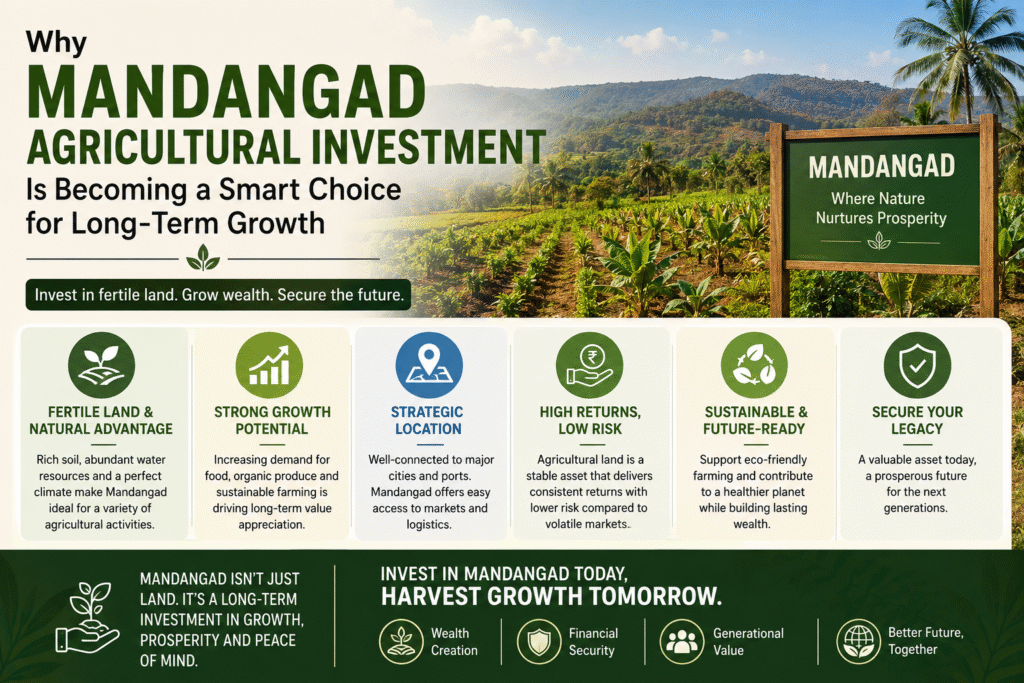 Why
MANDANGAD
AGRICULTURAL INVESTMENT
Is Becoming a Smart Choice for Long-Term Growth

Invest in fertile land. Grow wealth. Secure the future.

MANDANGAD
Where Nature Nurtures Prosperity

FERTILE LAND & NATURAL ADVANTAGE
Rich soil, abundant water resources and a perfect climate make Mandangad ideal for a variety of agricultural activities.

STRONG GROWTH POTENTIAL
Increasing demand for food, organic produce and sustainable farming is driving long-term value appreciation.

STRATEGIC LOCATION
Well-connected to major cities and ports. Mandangad offers easy access to markets and logistics.

HIGH RETURNS, LOW RISK
Agricultural land is a stable asset that delivers consistent returns with lower risk compared to volatile markets.

SUSTAINABLE & FUTURE-READY
Support eco-friendly farming and contribute to a healthier planet while building lasting wealth.

SECURE YOUR LEGACY
A valuable asset today, a prosperous future for the next generations.

MANDANGAD ISN'T JUST LAND. IT'S A LONG-TERM INVESTMENT IN GROWTH, PROSPERITY AND PEACE OF MIND.

INVEST IN MANDANGAD TODAY,
HARVEST GROWTH TOMORROW.

Wealth Creation
Financial Security
Generational Value
Better Future, Together